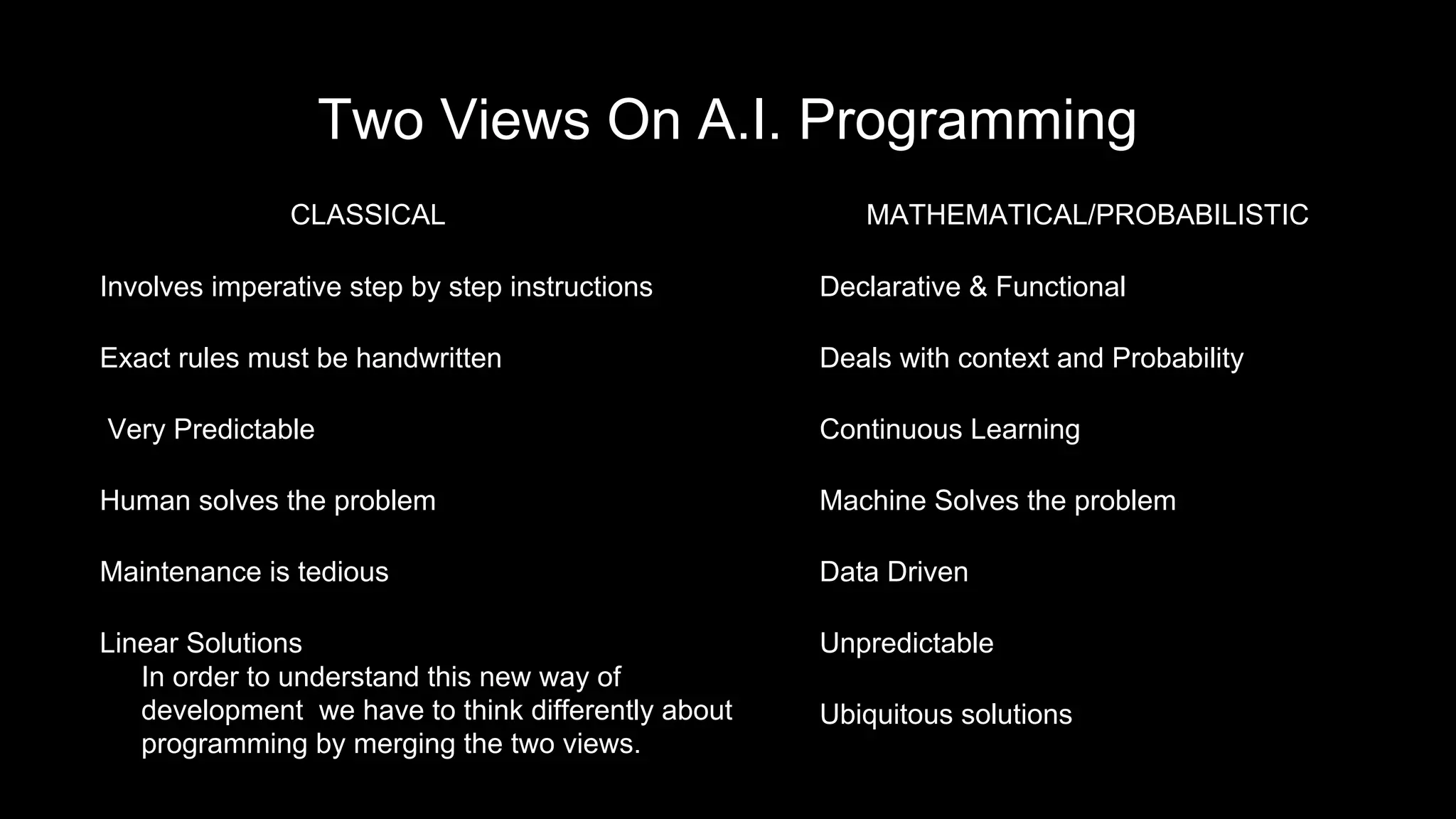 Two Views On A.I. Programming

CLASSICAL

Involves imperative step by step instructions

Exact rules must be handwritten

Very Predictable

Human solves the problem

Maintenance is tedious

Linear Solutions

In order to understand this new way of development we have to think differently about programming by merging the two views.

MATHEMATICAL/PROBABILISTIC

Declarative & Functional

Deals with context and Probability

Continuous Learning

Machine Solves the problem

Data Driven

Unpredictable

Ubiquitous solutions